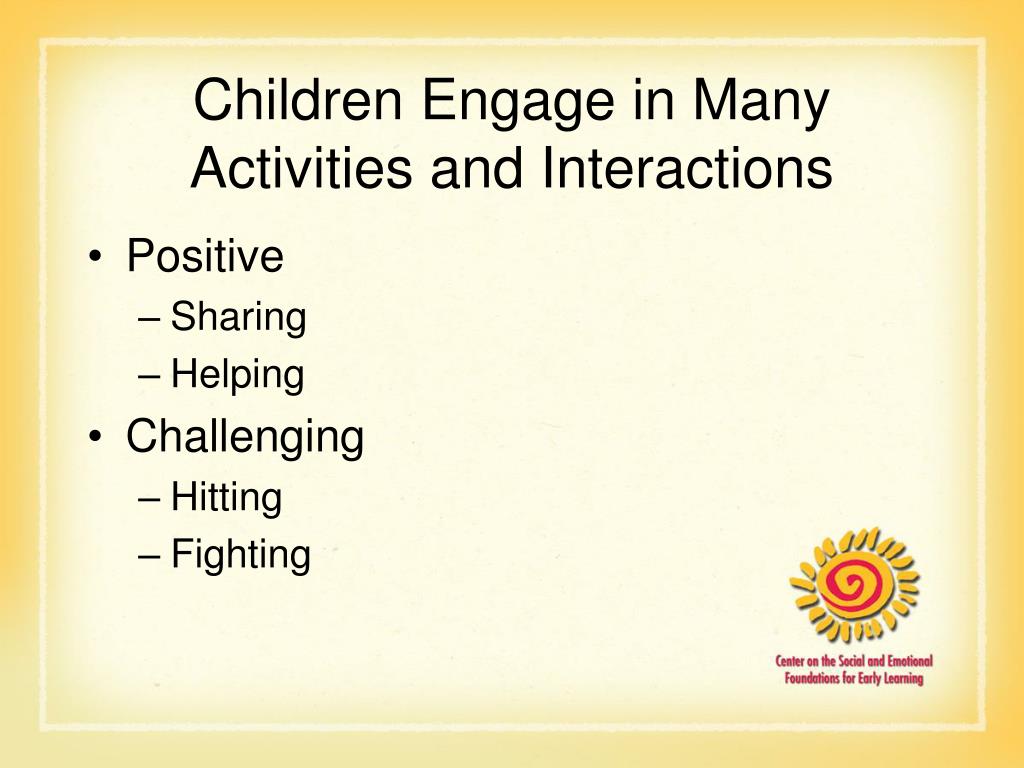 Children Engage in Many Activities and Interactions

• Positive
– Sharing
– Helping
• Challenging
– Hitting
– Fighting

Center on the Social and Emotional Foundations for Early Learning